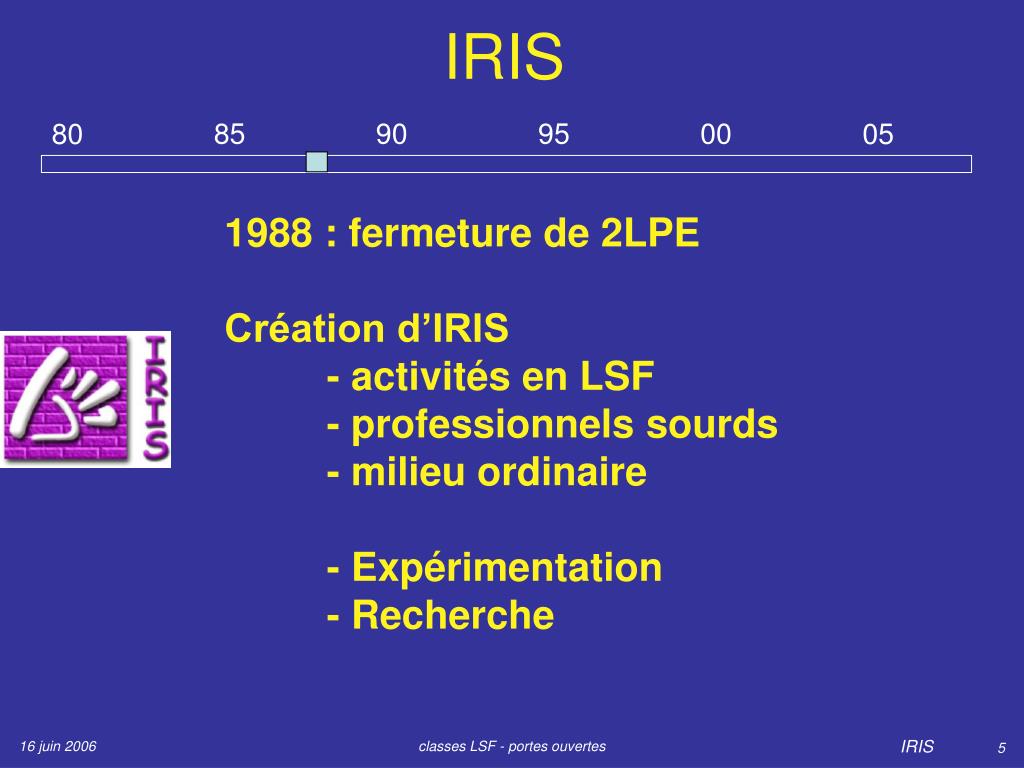 IRIS

80 85 90 95 00 05

1988 : fermeture de 2LPE

Création d’IRIS
- activités en LSF
- professionnels sourds
- milieu ordinaire

- Expérimentation
- Recherche

IRIS

16 juin 2006

classes LSF - portes ouvertes

IRIS

5